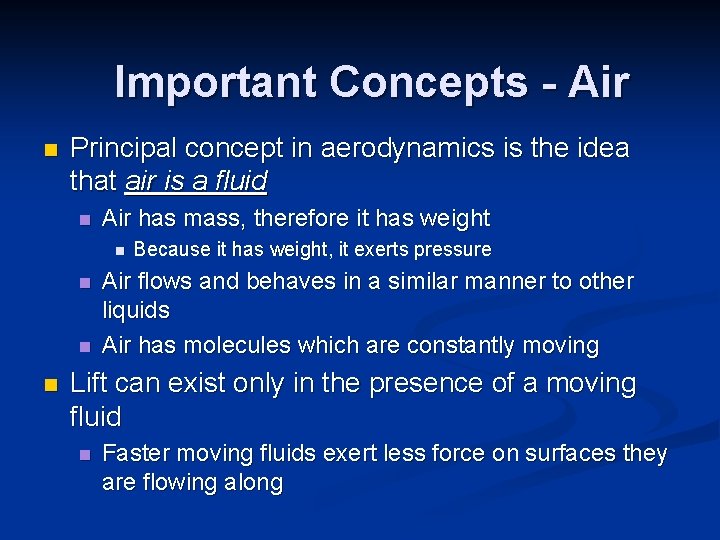 Important Concepts - Air

Principal concept in aerodynamics is the idea that air is a fluid

Air has mass, therefore it has weight

Because it has weight, it exerts pressure

Air flows and behaves in a similar manner to other liquids

Air has molecules which are constantly moving

Lift can exist only in the presence of a moving fluid

Faster moving fluids exert less force on surfaces they are flowing along